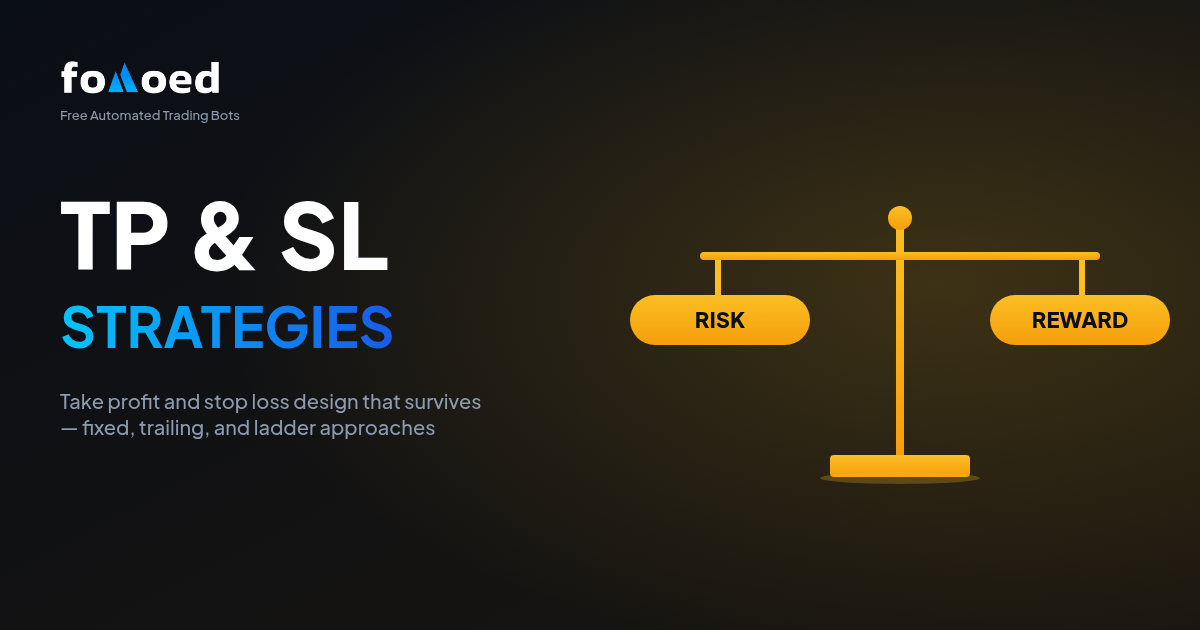 fomoed
Free Automated Trading Bots

TP & SL
STRATEGIES

Take profit and stop loss design that survives — fixed, trailing, and ladder approaches

RISK
REWARD